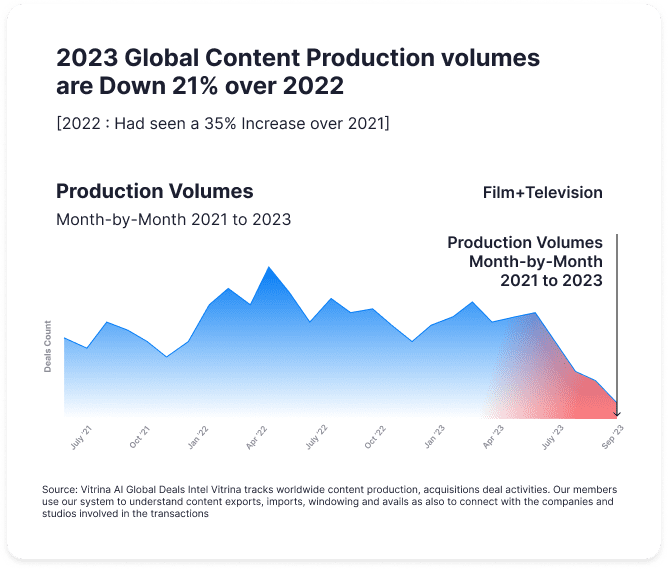 2023 Global Content Production volumes are Down 21% over 2022

[2022 : Had seen a 35% Increase over 2021]

Production Volumes

Month-by-Month 2021 to 2023

Film+Television

Production Volumes Month-by-Month 2021 to 2023

Deals Count

July '21
Oct '21
Jan '22
Apr '22
July '22
Oct '22
Jan '23
Apr '23
July '23
Sep '23

Source: Vitrina AI Global Deals Intel Vitrina tracks worldwide content production, acquisitions deal activities. Our members use our system to understand content exports, imports, windowing and avails as also to connect with the companies and studios involved in the transactions